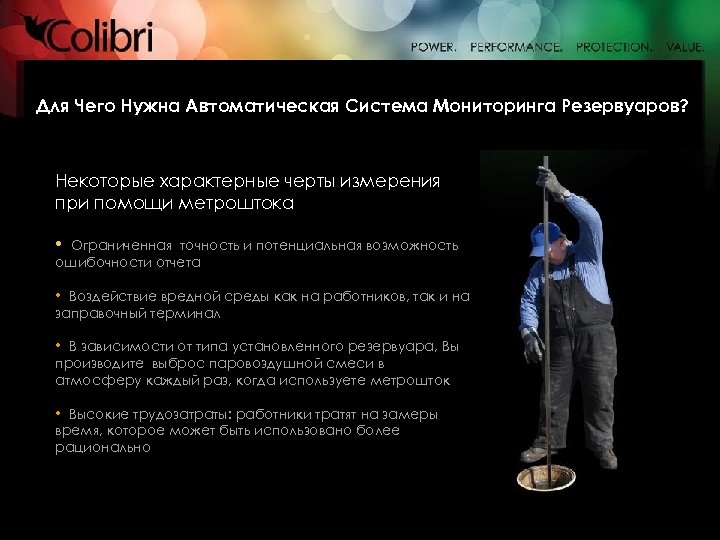 Colibri

POWER. PERFORMANCE. PROTECTION. VALUE.

Для Чего Нужна Автоматическая Система Мониторинга Резервуаров?

Некоторые характерные черты измерения при помощи метроштока

• Ограниченная точность и потенциальная возможность ошибочности отчета

• Воздействие вредной среды как на работников, так и на заправочный терминал

• В зависимости от типа установленного резервуара, Вы производите выброс паровоздушной смеси в атмосферу каждый раз, когда используете метрошток

• Высокие трудозатраты: работники тратят на замеры время, которое может быть использовано более рационально